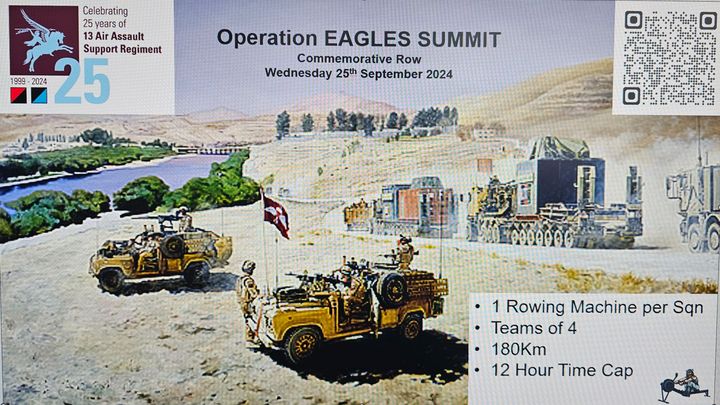 Celebrating 25 years of 13 Air Assault Support Regiment

1999 - 2024

25

Operation EAGLES SUMMIT

Commemorative Row

Wednesday 25th September 2024

• 1 Rowing Machine per Sqn
• Teams of 4
• 180Km
• 12 Hour Time Cap